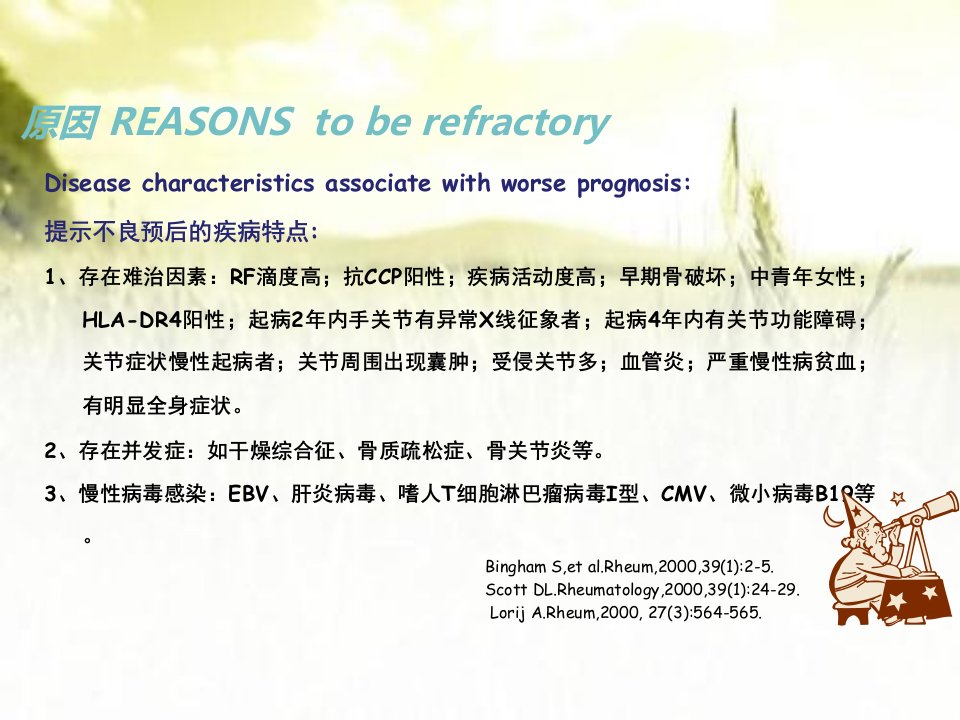 原因 REASONS to be refractory

Disease characteristics associate with worse prognosis:

提示不良预后的疾病特点:

1、存在难治因素：RF滴度高；抗CCP阳性；疾病活动度高；早期骨破坏；中青年女性；HLA-DR4阳性；起病2年内手关节有异常X线征象者；起病4年内有关节功能障碍；关节症状慢性起病者；关节周围出现囊肿；受侵关节多；血管炎；严重慢性病贫血；有明显全身症状。

2、存在并发症：如干燥综合征、骨质疏松症、骨关节炎等。

3、慢性病毒感染：EBV、肝炎病毒、嗜人T细胞淋巴瘤病毒I型、CMV、微小病毒B19等。

Bingham S,et al.Rheum,2000,39(1):2-5.
Scott DL.Rheumatology,2000,39(1):24-29.
Lorij A.Rheum,2000, 27(3):564-565.